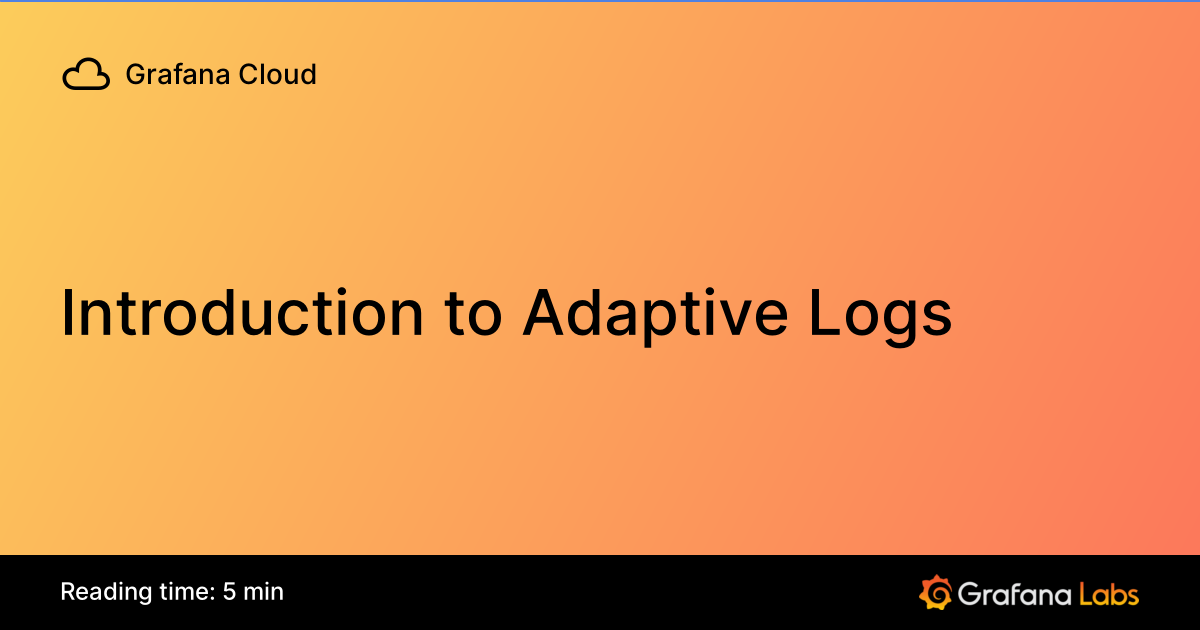 Grafana Cloud

Introduction to Adaptive Logs

Reading time: 5 min

Grafana Labs